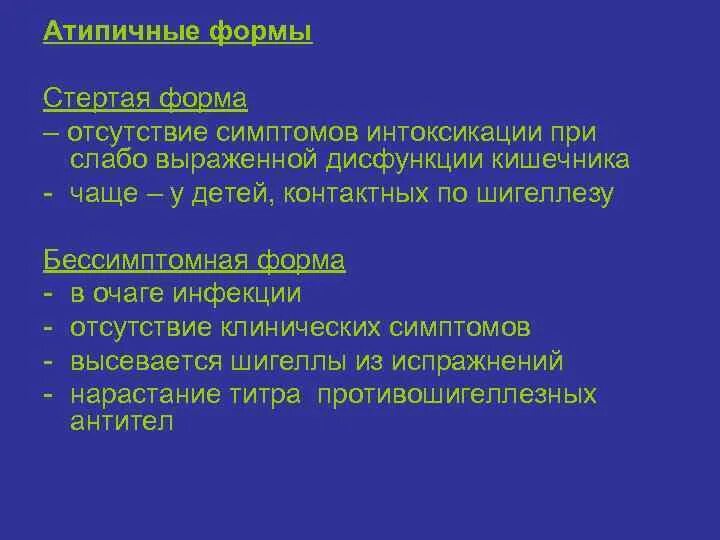 Атипичные формы

Стертая форма
– отсутствие симптомов интоксикации при слабо выраженной дисфункции кишечника
- чаще – у детей, контактных по шигеллезу

Бессимптомная форма
- в очаге инфекции
- отсутствие клинических симптомов
- высевается шигеллы из испражнений
- нарастание титра противошигеллезных антител